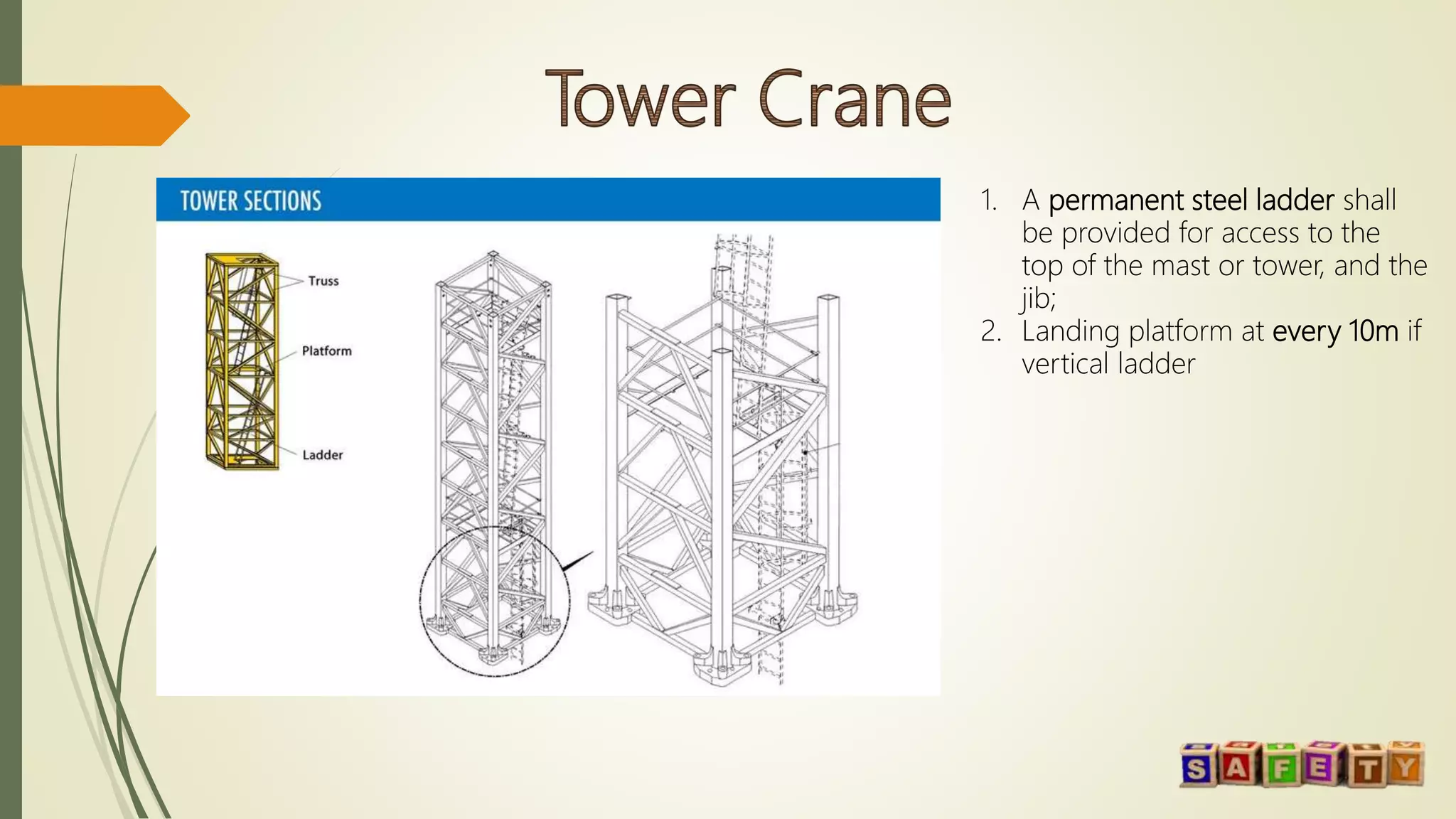 Tower Crane

TOWER SECTIONS

Truss

Platform

Ladder

1. A permanent steel ladder shall be provided for access to the top of the mast or tower, and the jib;
2. Landing platform at every 10m if vertical ladder

SAFETY